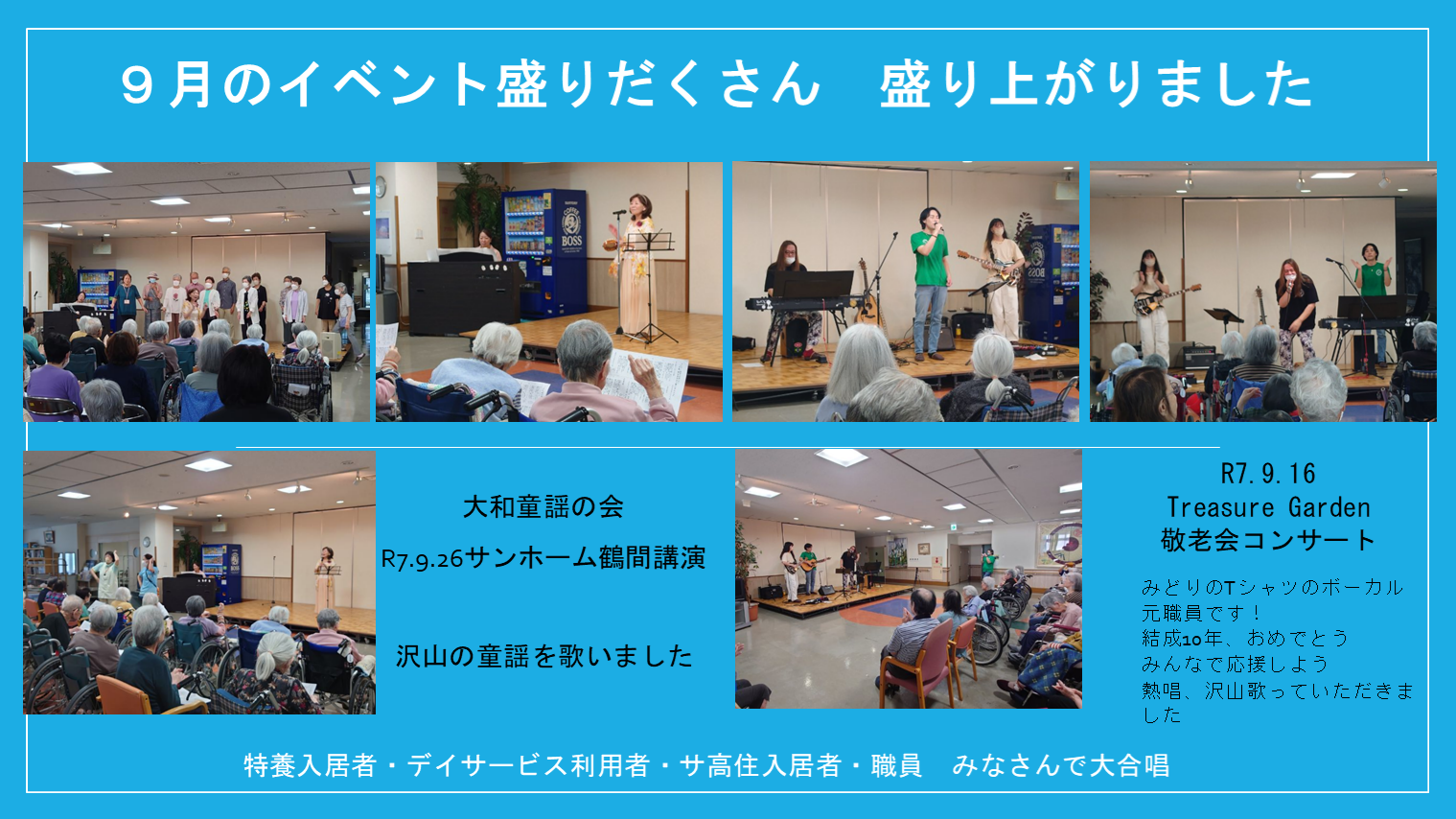 ９月のイベント盛りだくさん　盛り上がりました

大和童謡の会

R7.9.26サンホーム鶴間講演

沢山の童謡を歌いました

R7.9.16
Treasure Garden
敬老会コンサート

みどりのTシャツのボーカル
元職員です！
結成10年、おめでとう
みんなで応援しよう
熱唱、沢山歌っていただきました

特養入居者・デイサービス利用者・サ高住入居者・職員　みなさんで大合唱